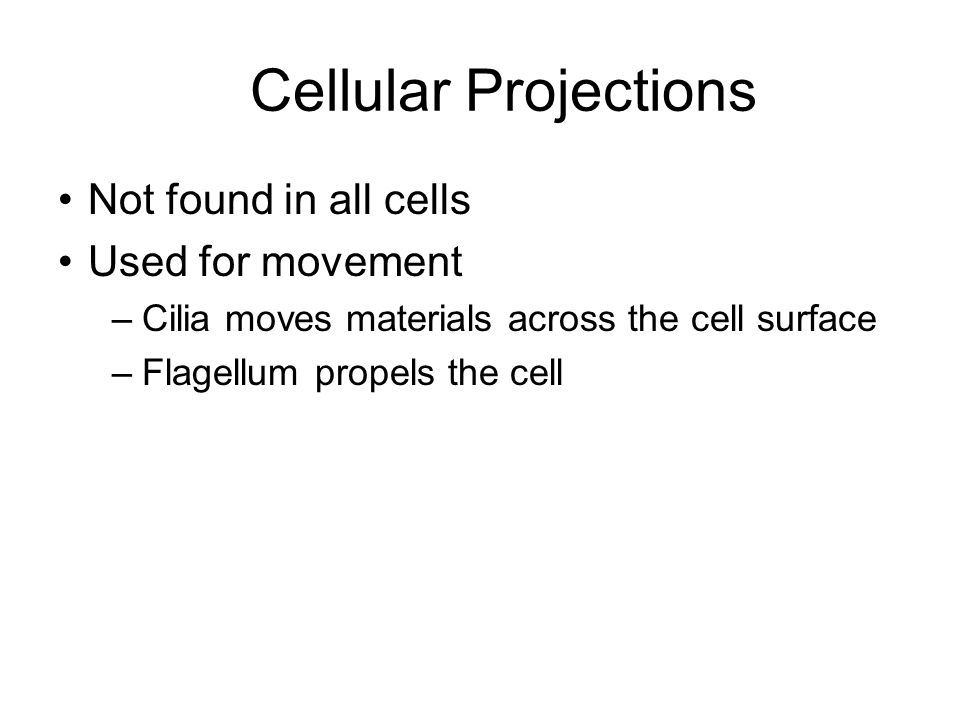 Cellular Projections

• Not found in all cells
• Used for movement
– Cilia moves materials across the cell surface
– Flagellum propels the cell